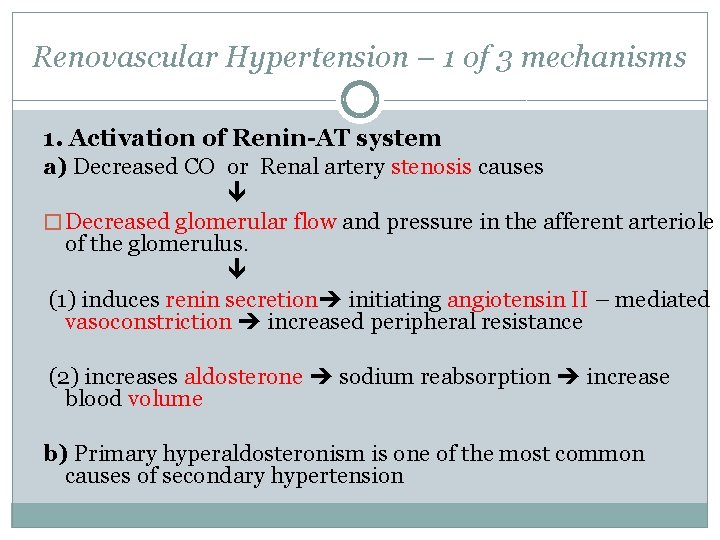 Renovascular Hypertension – 1 of 3 mechanisms

1. Activation of Renin-AT system
a) Decreased CO or Renal artery stenosis causes
↓
□ Decreased glomerular flow and pressure in the afferent arteriole of the glomerulus.
↓
(1) induces renin secretion→ initiating angiotensin II – mediated vasoconstriction → increased peripheral resistance

(2) increases aldosterone → sodium reabsorption → increase blood volume

b) Primary hyperaldosteronism is one of the most common causes of secondary hypertension